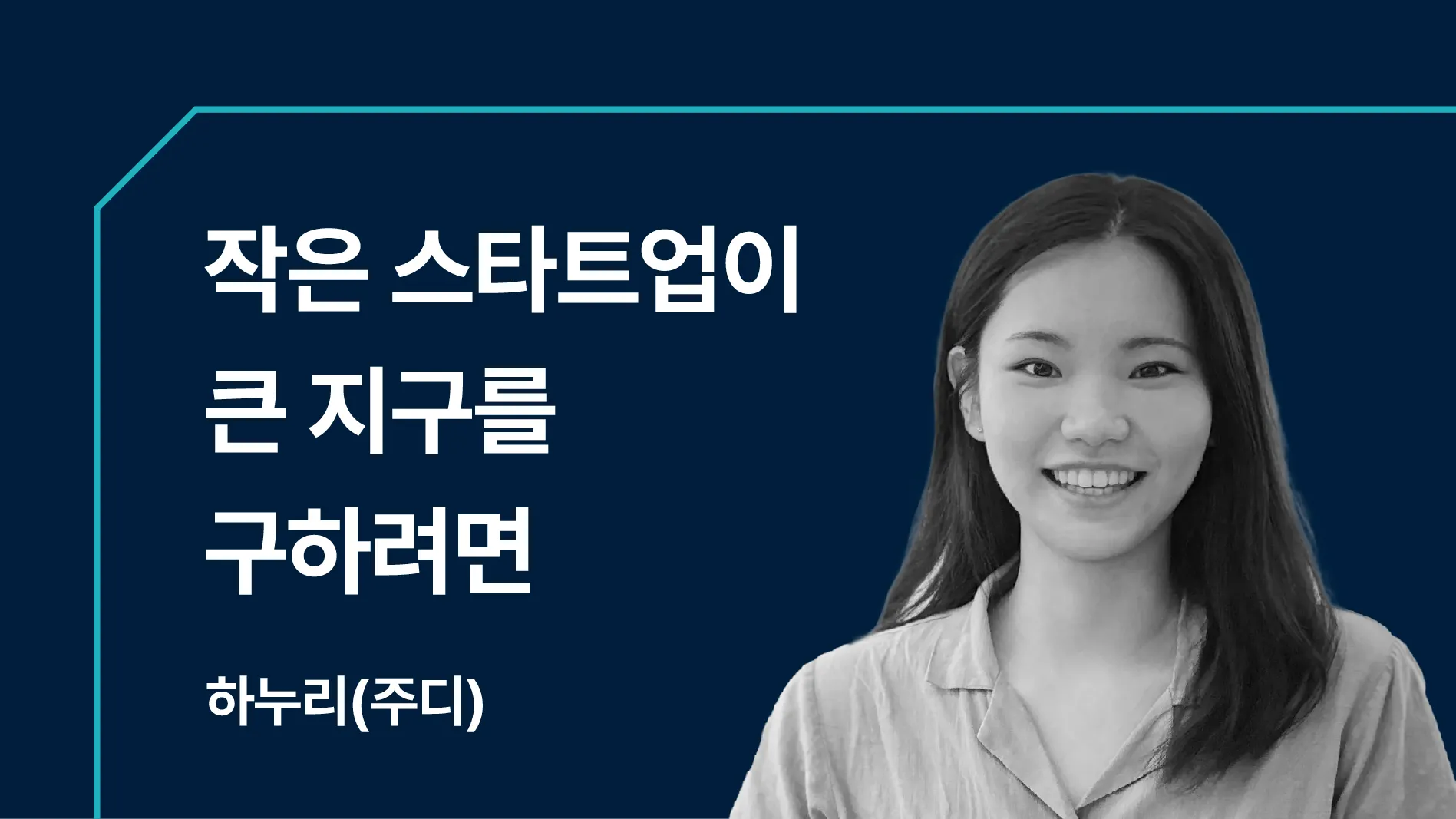 작은 스타트업이
큰 지구를
구하려면

하누리(주디)